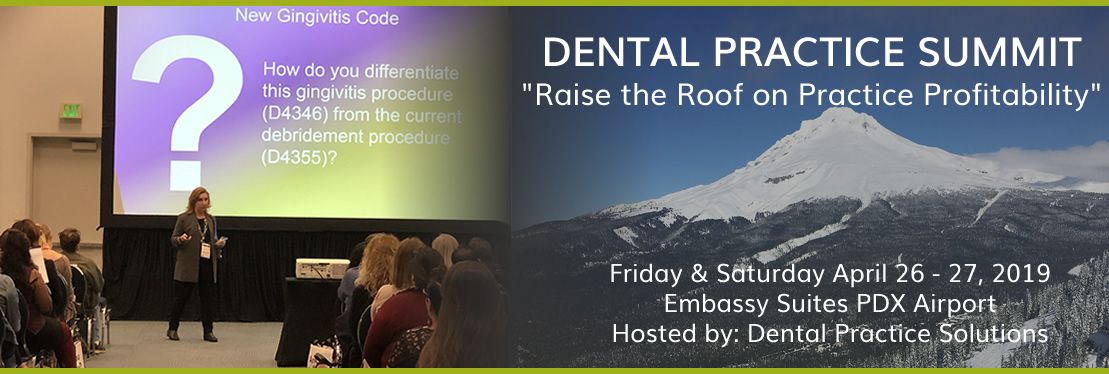 New Gingivitis Code

?

How do you differentiate this gingivitis procedure (D4346) from the current debridement procedure (D4355)?

EXIT

DENTAL PRACTICE SUMMIT
"Raise the Roof on Practice Profitability"

Friday & Saturday April 26 - 27, 2019
Embassy Suites PDX Airport
Hosted by: Dental Practice Solutions